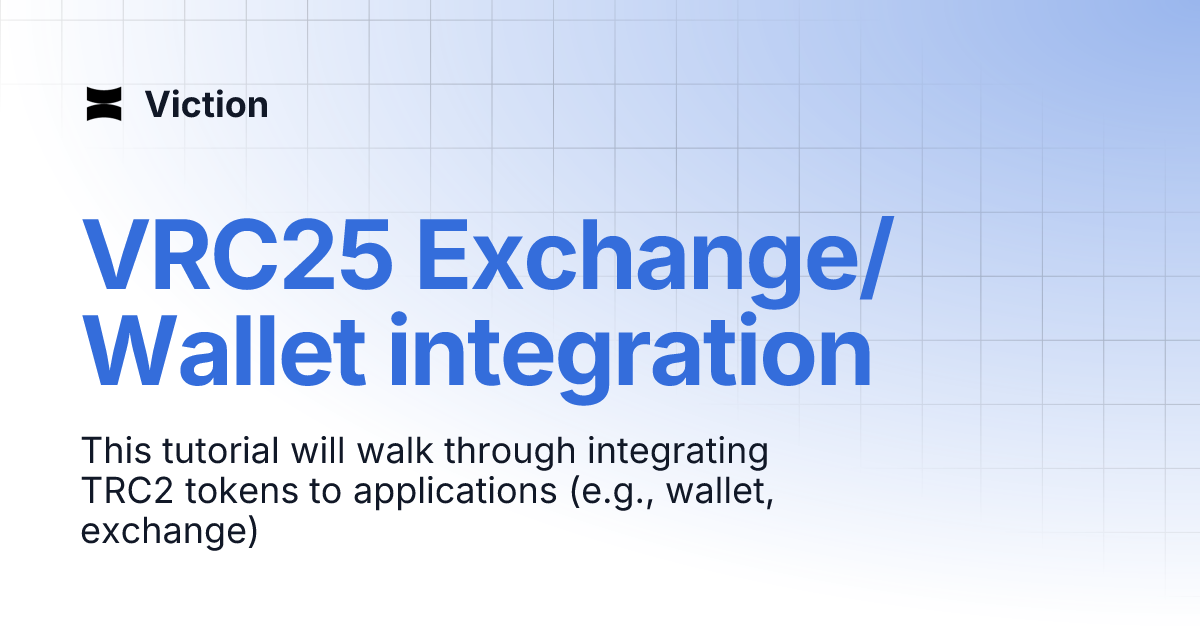 Viction

VRC25 Exchange/ Wallet integration

This tutorial will walk through integrating TRC2 tokens to applications (e.g., wallet, exchange)